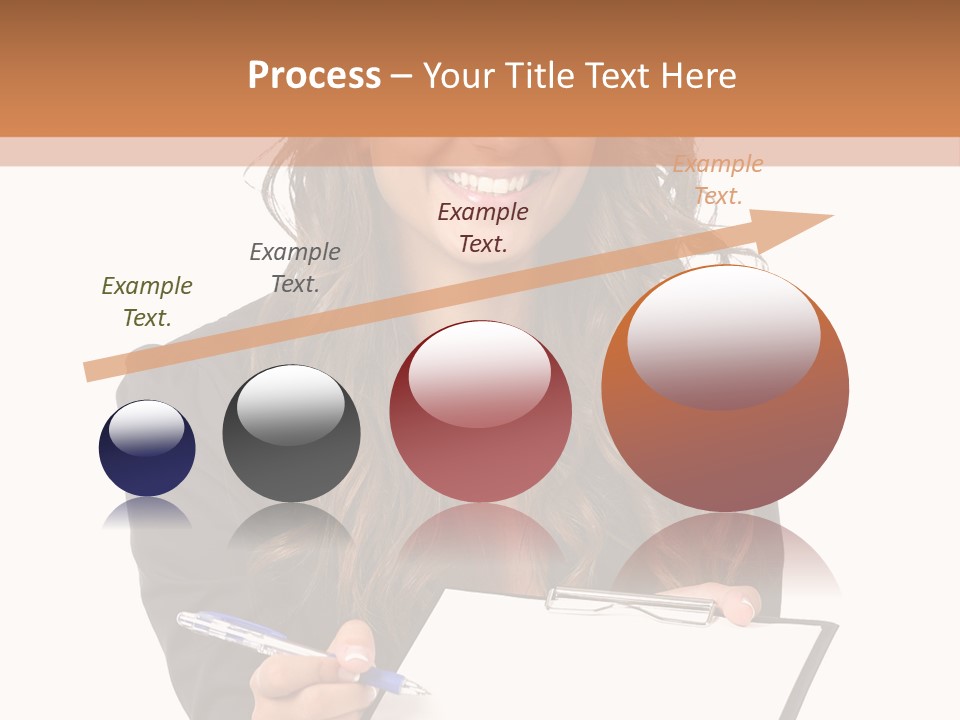 Process – Your Title Text Here

Example Text.

Example Text.

Example Text.

Example Text.